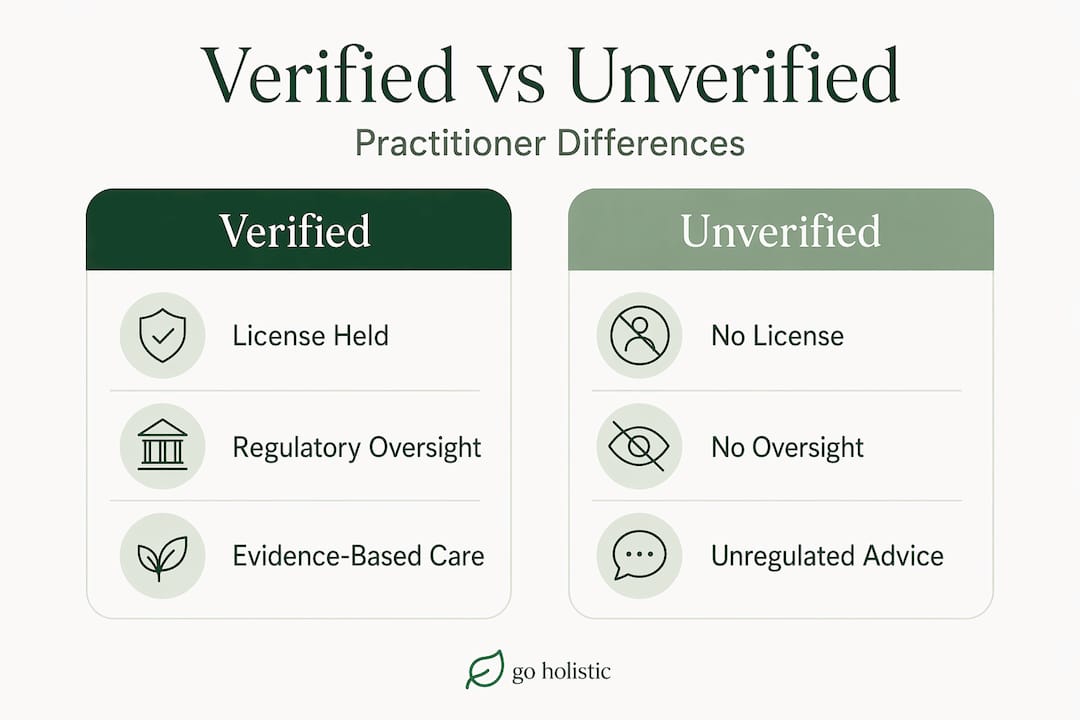 Verified vs Unverified

Practitioner Differences

Verified

License Held

Regulatory Oversight

Evidence-Based Care

Unverified

No License

No Oversight

Unregulated Advice

go holistic